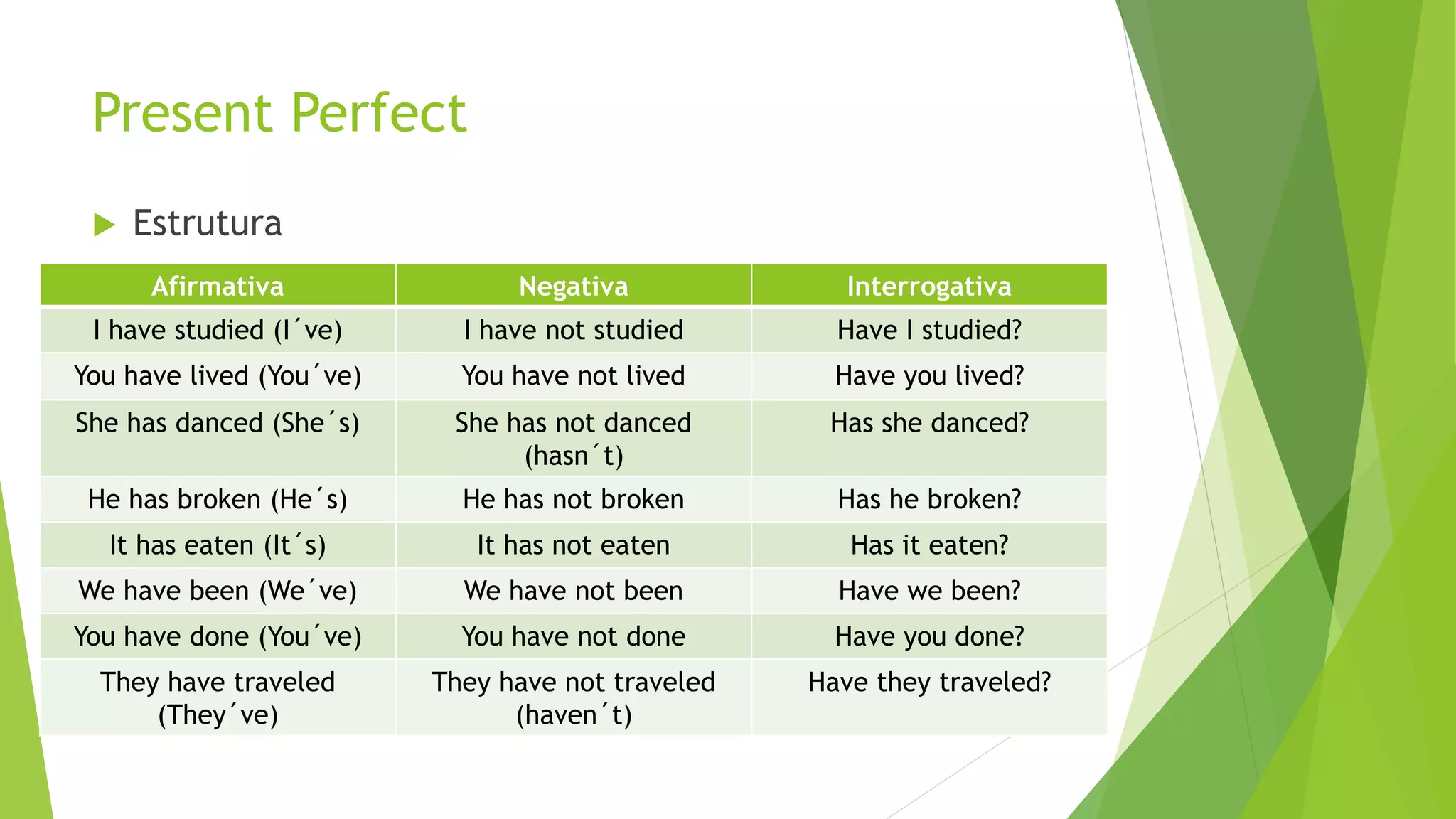 Present Perfect

Estrutura

| Afirmativa | Negativa | Interrogativa |
|---|---|---|
| I have studied (I´ve) | I have not studied | Have I studied? |
| You have lived (You´ve) | You have not lived | Have you lived? |
| She has danced (She´s) | She has not danced (hasn´t) | Has she danced? |
| He has broken (He´s) | He has not broken | Has he broken? |
| It has eaten (It´s) | It has not eaten | Has it eaten? |
| We have been (We´ve) | We have not been | Have we been? |
| You have done (You´ve) | You have not done | Have you done? |
| They have traveled (They´ve) | They have not traveled (haven´t) | Have they traveled? |